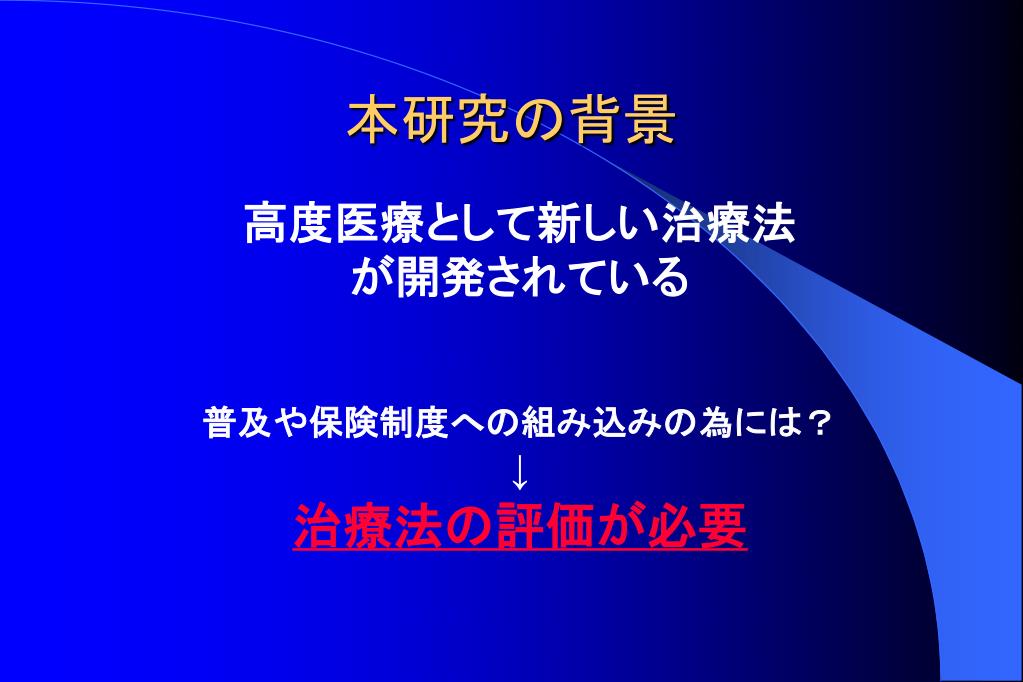 本研究の背景

高度医療として新しい治療法が開発されている

普及や保険制度への組み込みの為には？
↓
治療法の評価が必要